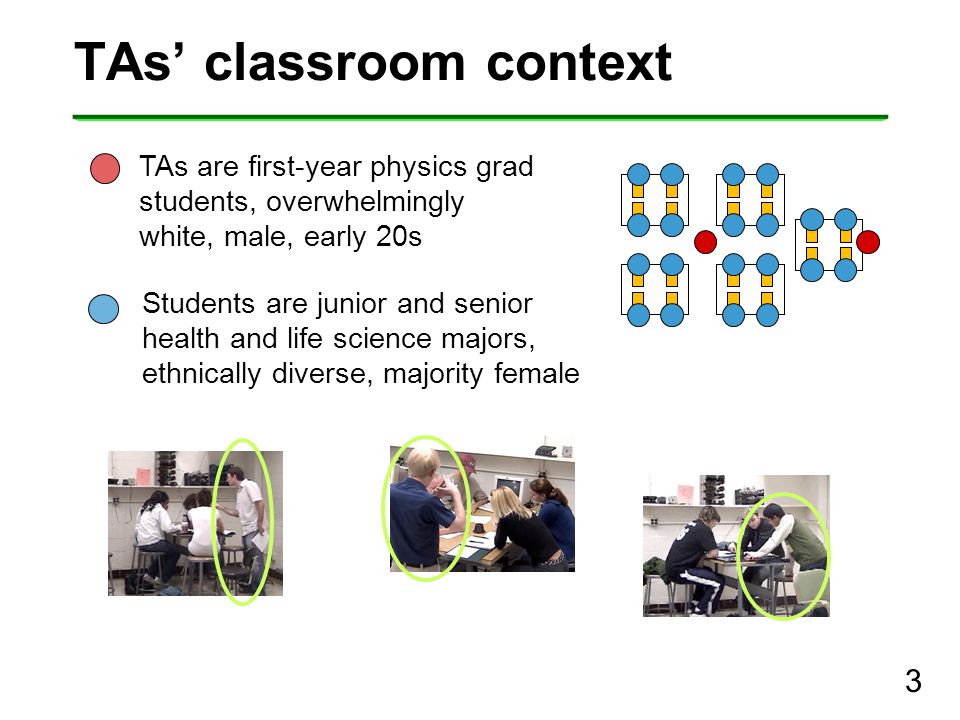 TAs’ classroom context

TAs are first-year physics grad students, overwhelmingly white, male, early 20s

Students are junior and senior health and life science majors, ethnically diverse, majority female

3